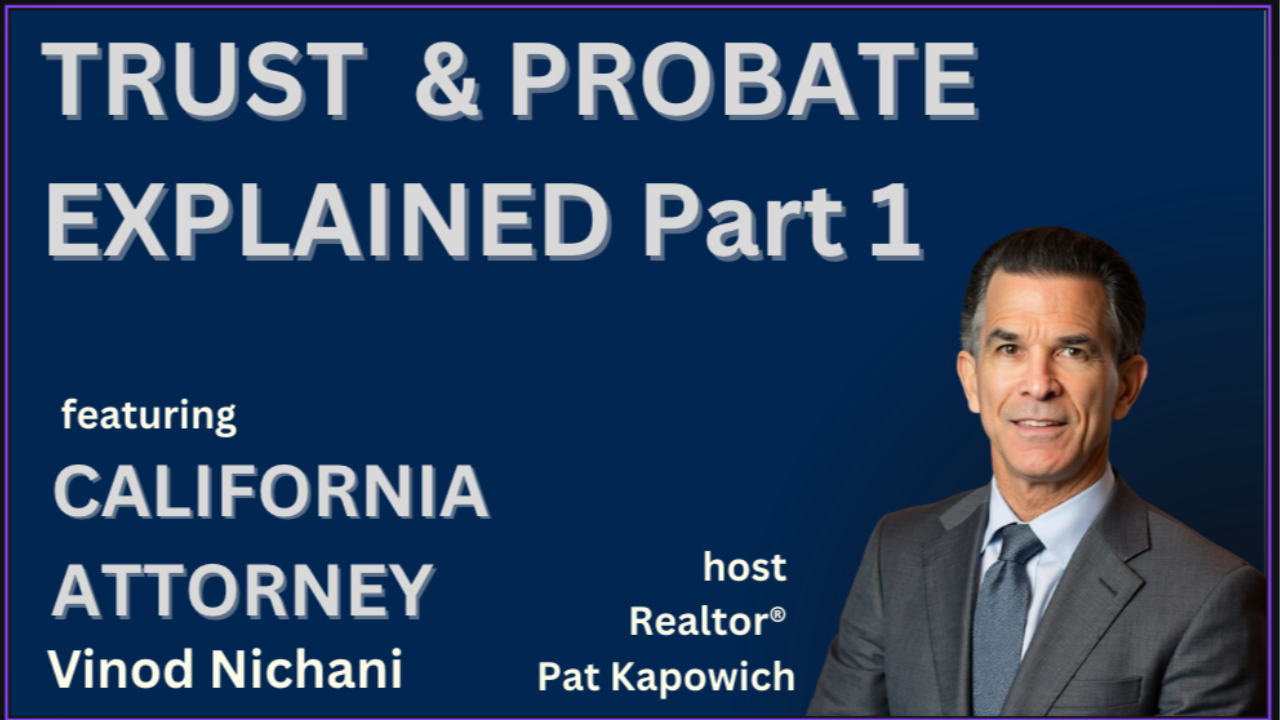 TRUST & PROBATE EXPLAINED Part 1

featuring

CALIFORNIA ATTORNEY

Vinod Nichani

host
Realtor®
Pat Kapowich